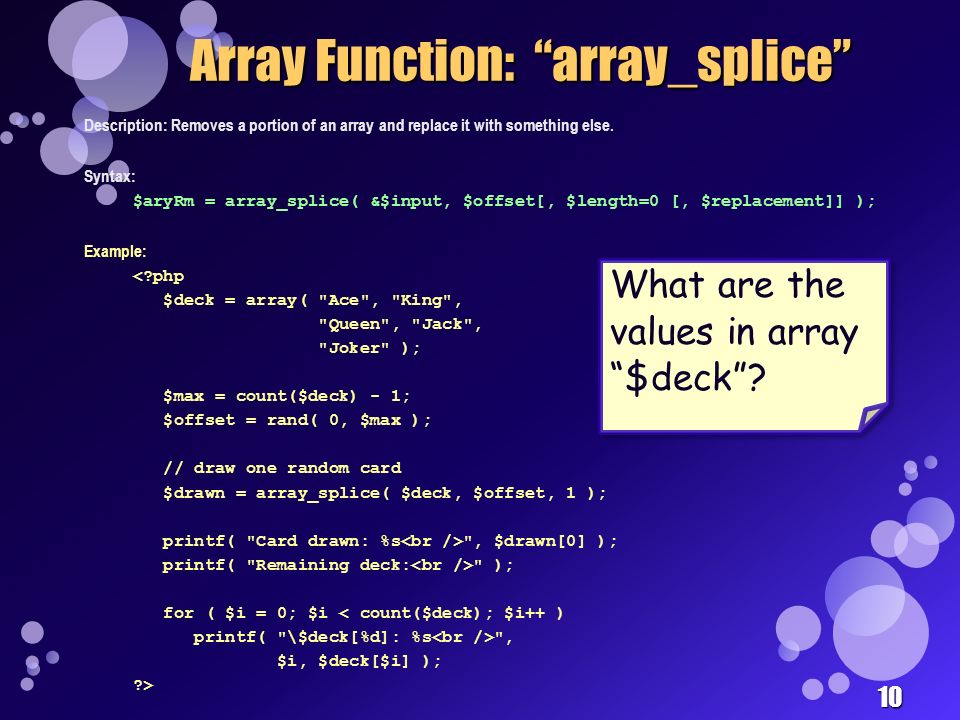 Array Function: “array_splice”

Description: Removes a portion of an array and replace it with something else.

Syntax:
$aryRm = array_splice( &$input, $offset[, $length=0 [, $replacement]] );

Example:
<?php
$deck = array( "Ace", "King",
"Queen", "Jack",
"Joker" );

$max = count($deck) - 1;
$offset = rand( 0, $max );

// draw one random card
$drawn = array_splice( $deck, $offset, 1 );

printf( "Card drawn: %s<br />", $drawn[0] );
printf( "Remaining deck:<br />" );

for ( $i = 0; $i < count($deck); $i++ )
printf( "\$deck[%d]: %s<br />",
$i, $deck[$i] );
?>

What are the values in array “$deck”?

10